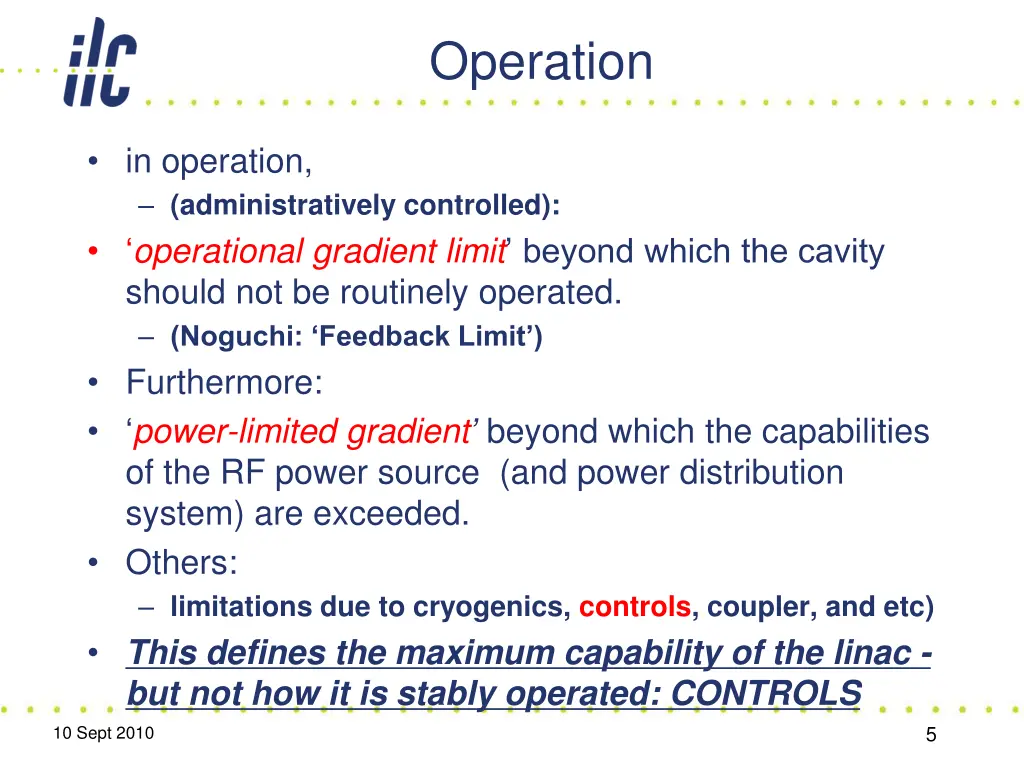 ilc

Operation

• in operation,
– (administratively controlled):
• ‘operational gradient limit’ beyond which the cavity should not be routinely operated.
– (Noguchi: ‘Feedback Limit’)
• Furthermore:
• ‘power-limited gradient’ beyond which the capabilities of the RF power source (and power distribution system) are exceeded.
• Others:
– limitations due to cryogenics, controls, coupler, and etc)
• This defines the maximum capability of the linac - but not how it is stably operated: CONTROLS

10 Sept 2010

5